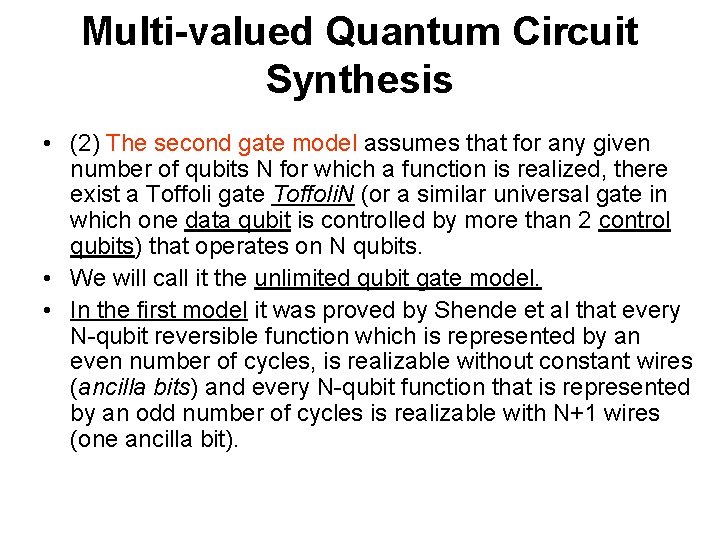 Multi-valued Quantum Circuit Synthesis

• (2) The second gate model assumes that for any given number of qubits N for which a function is realized, there exist a Toffoli gate ToffoliN (or a similar universal gate in which one data qubit is controlled by more than 2 control qubits) that operates on N qubits.

• We will call it the unlimited qubit gate model.

• In the first model it was proved by Shende et al that every N-qubit reversible function which is represented by an even number of cycles, is realizable without constant wires (ancilla bits) and every N-qubit function that is represented by an odd number of cycles is realizable with N+1 wires (one ancilla bit).